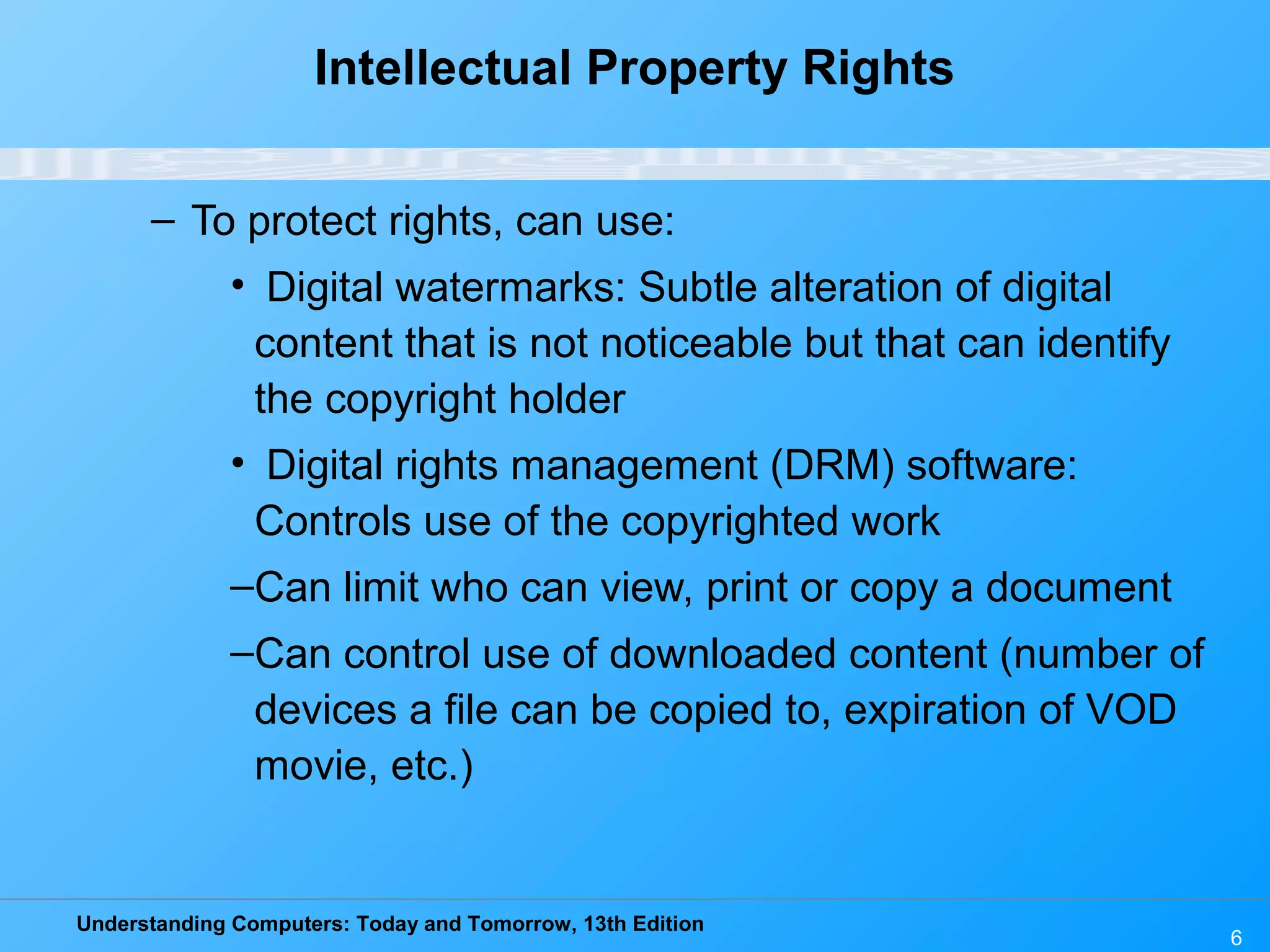 Intellectual Property Rights

– To protect rights, can use:

• Digital watermarks: Subtle alteration of digital content that is not noticeable but that can identify the copyright holder

• Digital rights management (DRM) software: Controls use of the copyrighted work

–Can limit who can view, print or copy a document

–Can control use of downloaded content (number of devices a file can be copied to, expiration of VOD movie, etc.)

Understanding Computers: Today and Tomorrow, 13th Edition

6